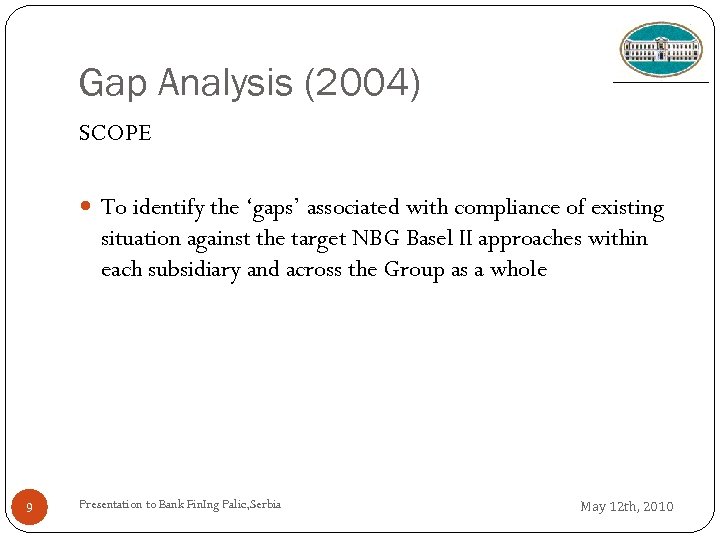 Gap Analysis (2004)

SCOPE

To identify the ‘gaps’ associated with compliance of existing situation against the target NBG Basel II approaches within each subsidiary and across the Group as a whole

9

Presentation to Bank FinIng Palic,Serbia

May 12th, 2010